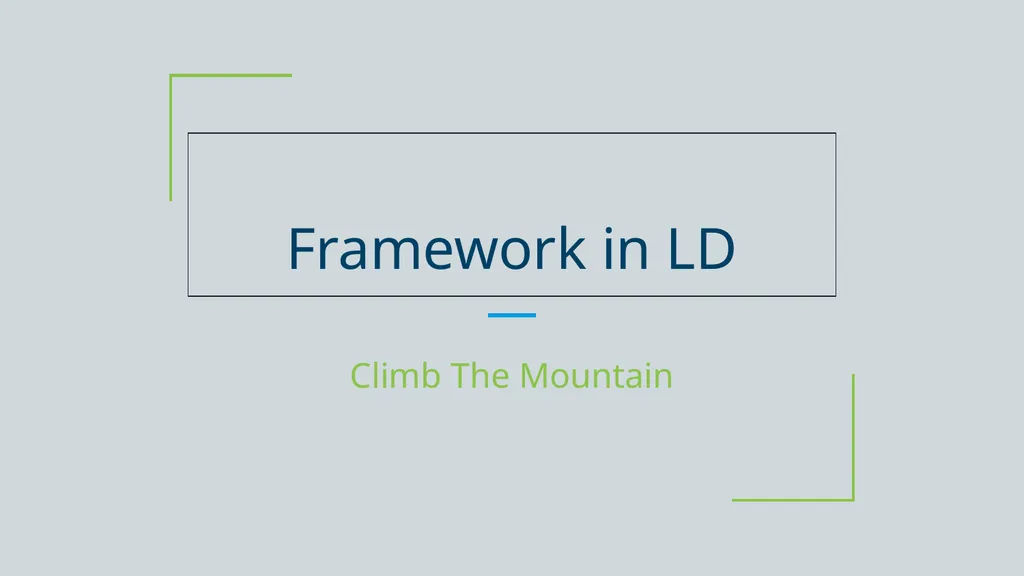 Framework in LD

Climb The Mountain